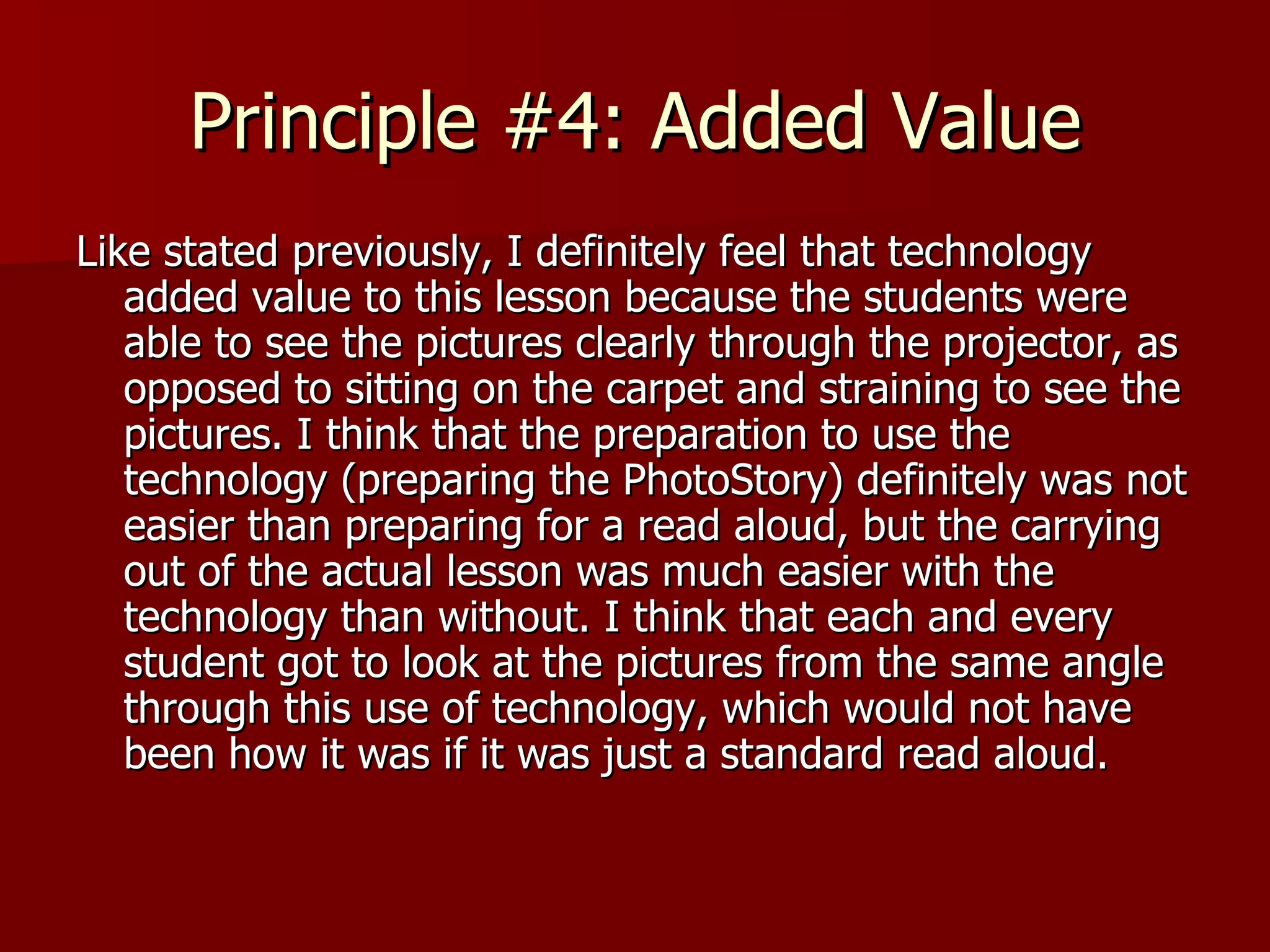 Principle #4: Added Value

Like stated previously, I definitely feel that technology added value to this lesson because the students were able to see the pictures clearly through the projector, as opposed to sitting on the carpet and straining to see the pictures. I think that the preparation to use the technology (preparing the PhotoStory) definitely was not easier than preparing for a read aloud, but the carrying out of the actual lesson was much easier with the technology than without. I think that each and every student got to look at the pictures from the same angle through this use of technology, which would not have been how it was if it was just a standard read aloud.